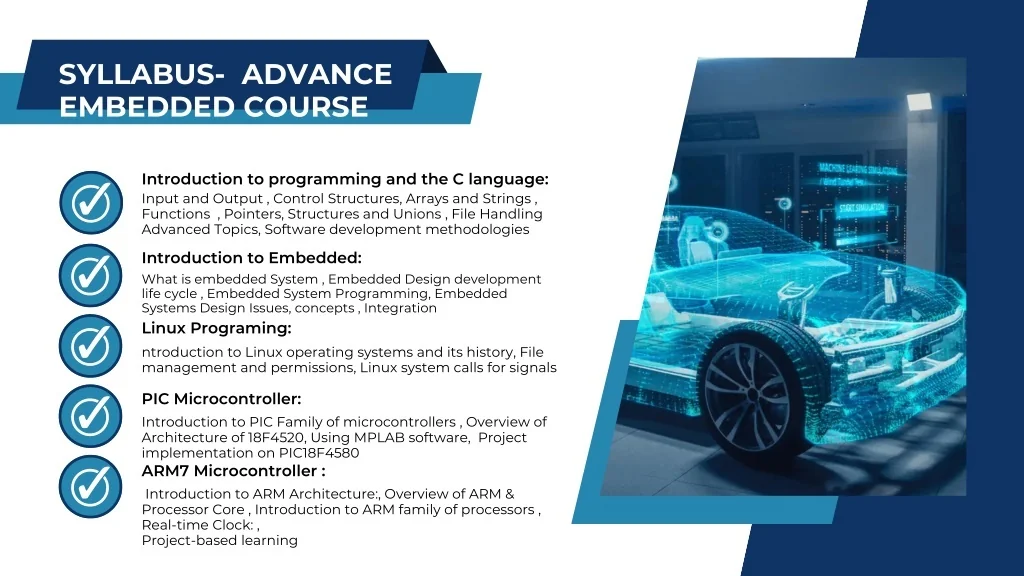 SYLLABUS- ADVANCE EMBEDDED COURSE

Introduction to programming and the C language:
Input and Output , Control Structures, Arrays and Strings , Functions , Pointers, Structures and Unions , File Handling Advanced Topics, Software development methodologies

Introduction to Embedded:
What is embedded System , Embedded Design development life cycle , Embedded System Programming, Embedded Systems Design Issues, concepts , Integration

Linux Programing:
ntroduction to Linux operating systems and its history, File management and permissions, Linux system calls for signals

PIC Microcontroller:
Introduction to PIC Family of microcontrollers , Overview of Architecture of 18F4520, Using MPLAB software, Project implementation on PIC18F4580

ARM7 Microcontroller :
Introduction to ARM Architecture:, Overview of ARM & Processor Core , Introduction to ARM family of processors , Real-time Clock: ,
Project-based learning

MACHINE LEARNING SIMULATION
START SIMULATION